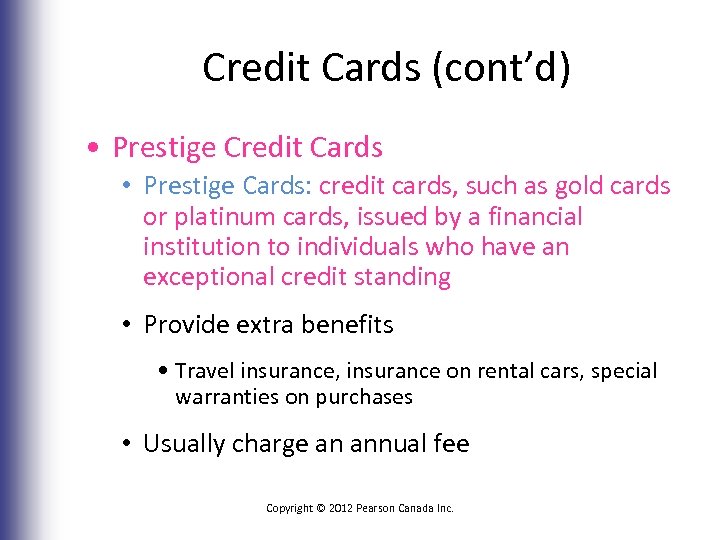 Credit Cards (cont'd)

• Prestige Credit Cards

• Prestige Cards: credit cards, such as gold cards or platinum cards, issued by a financial institution to individuals who have an exceptional credit standing

• Provide extra benefits

• Travel insurance, insurance on rental cars, special warranties on purchases

• Usually charge an annual fee

Copyright © 2012 Pearson Canada Inc.